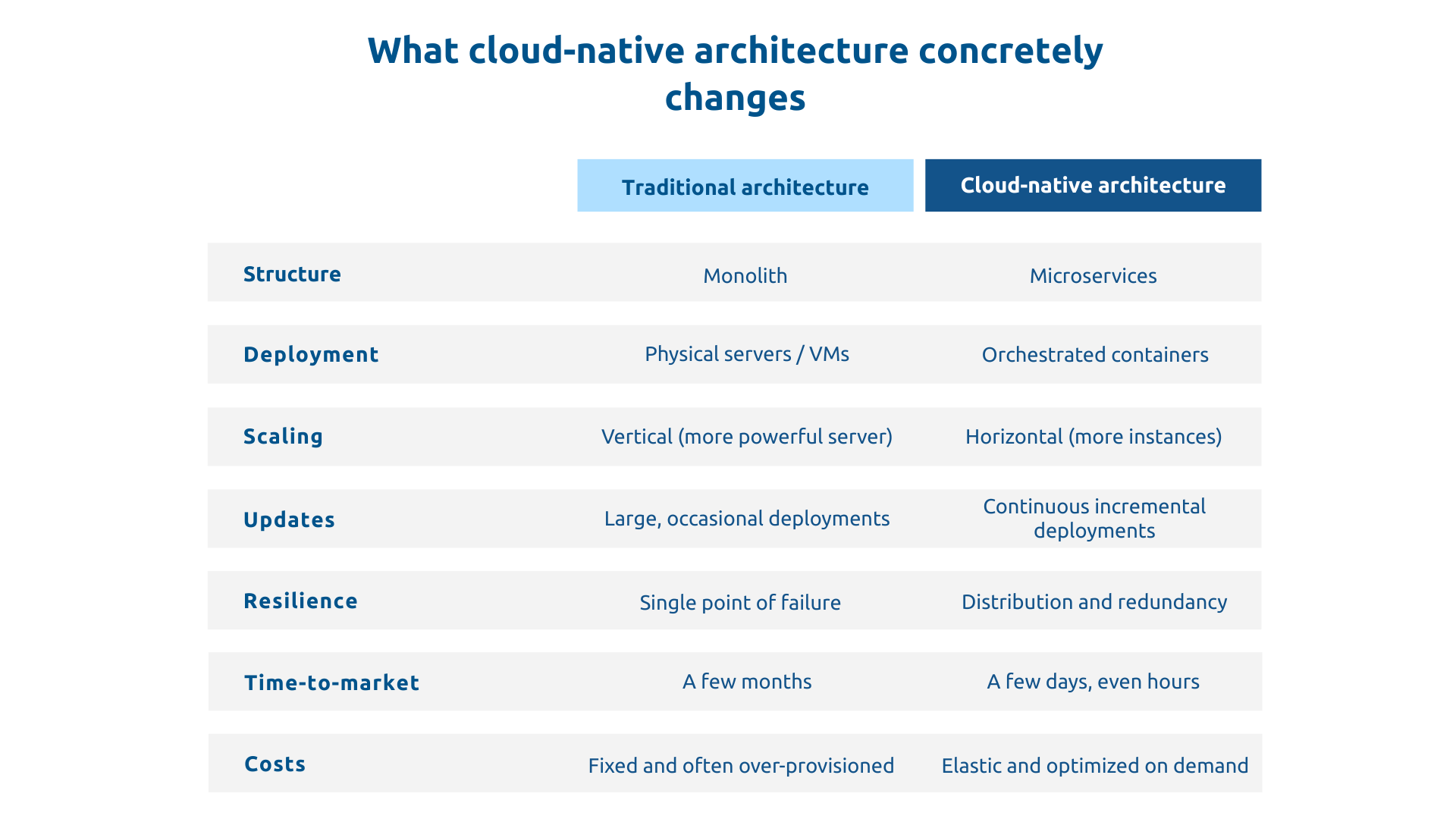 What cloud-native architecture concretely changes

| | Traditional architecture | Cloud-native architecture |
|---|---|---|
| Structure | Monolith | Microservices |
| Deployment | Physical servers / VMs | Orchestrated containers |
| Scaling | Vertical (more powerful server) | Horizontal (more instances) |
| Updates | Large, occasional deployments | Continuous incremental deployments |
| Resilience | Single point of failure | Distribution and redundancy |
| Time-to-market | A few months | A few days, even hours |
| Costs | Fixed and often over-provisioned | Elastic and optimized on demand |